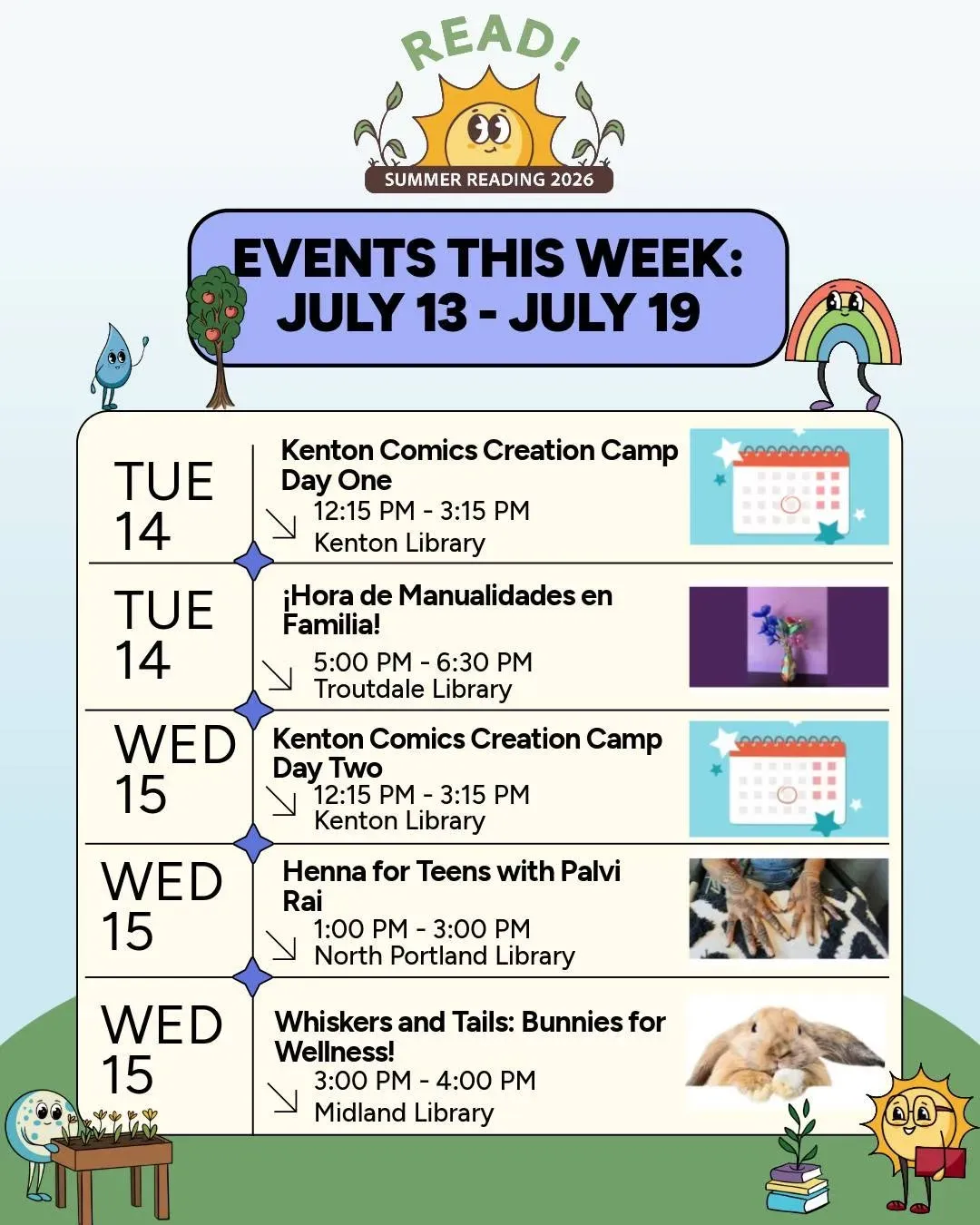 READ!
SUMMER READING 2026

EVENTS THIS WEEK: JULY 13 - JULY 19

TUE 14
Kenton Comics Creation Camp Day One
12:15 PM - 3:15 PM
Kenton Library

TUE 14
¡Hora de Manualidades en Familia!
5:00 PM - 6:30 PM
Troutdale Library

WED 15
Kenton Comics Creation Camp Day Two
12:15 PM - 3:15 PM
Kenton Library

WED 15
Henna for Teens with Palvi Rai
1:00 PM - 3:00 PM
North Portland Library

WED 15
Whiskers and Tails: Bunnies for Wellness!
3:00 PM - 4:00 PM
Midland Library